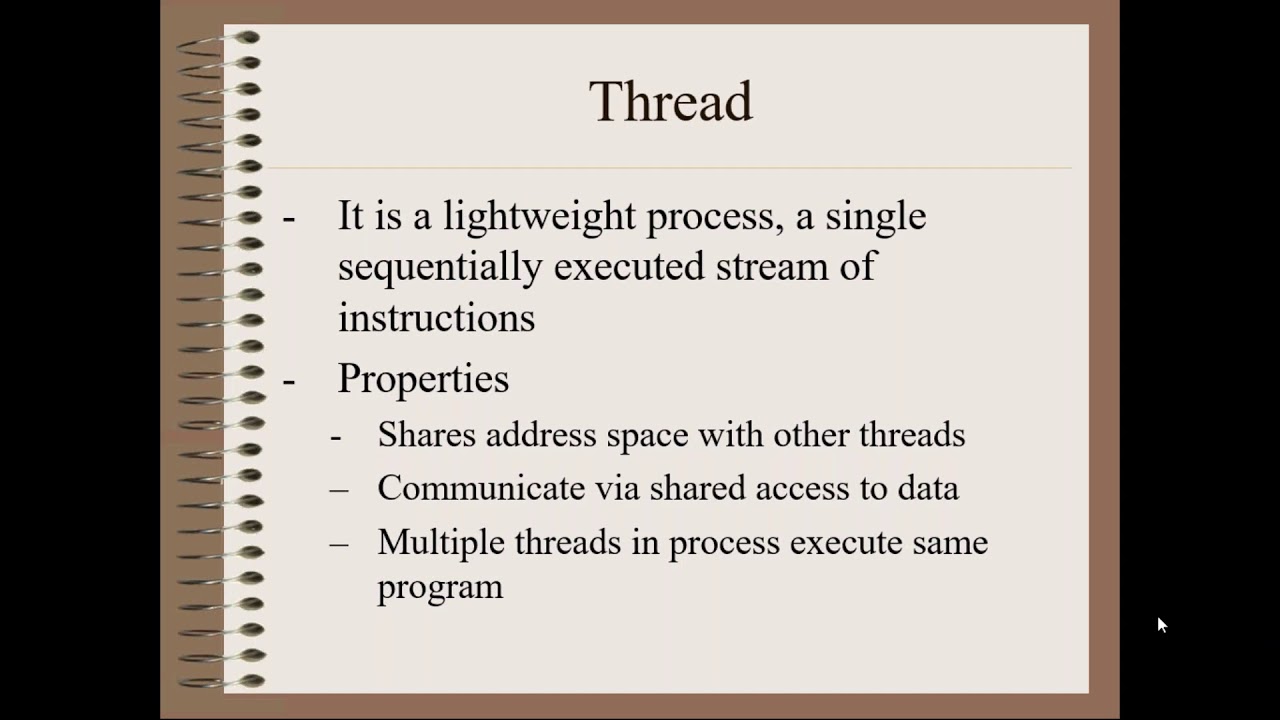 Thread

- It is a lightweight process, a single sequentially executed stream of instructions

- Properties
  - Shares address space with other threads
  – Communicate via shared access to data
  – Multiple threads in process execute same program